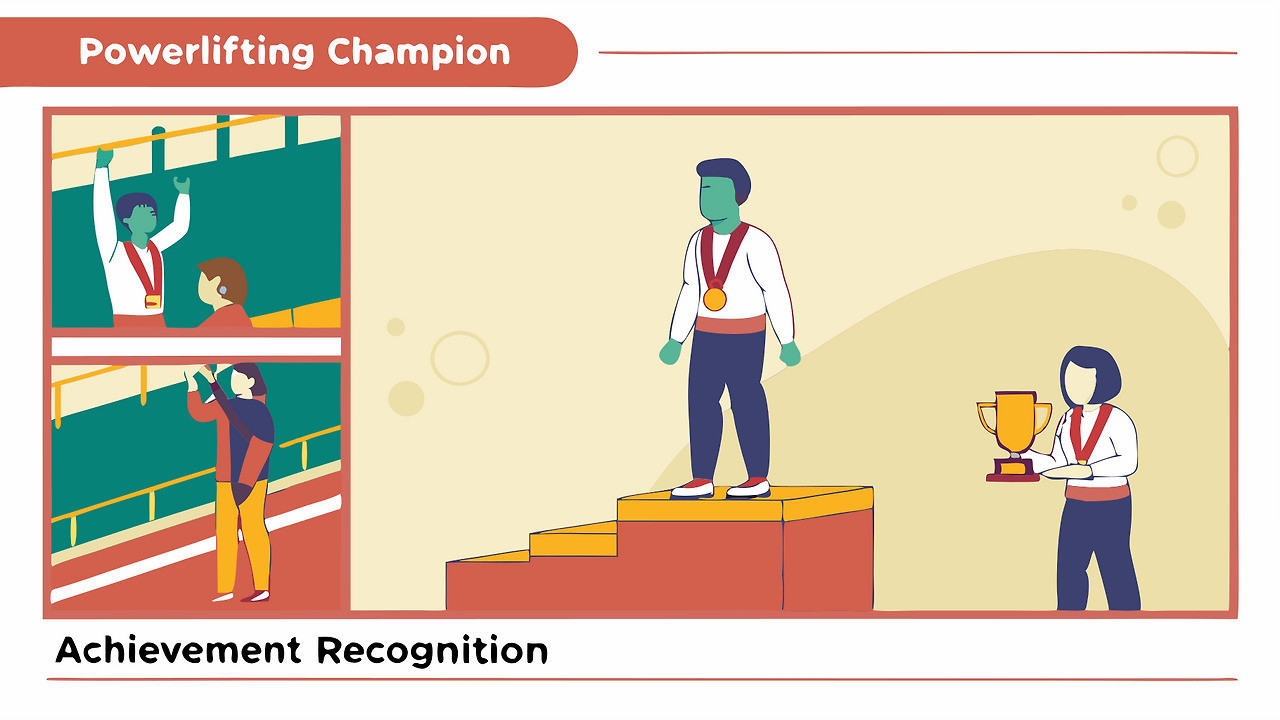 Powerlifting Champion

Achievement Recognition